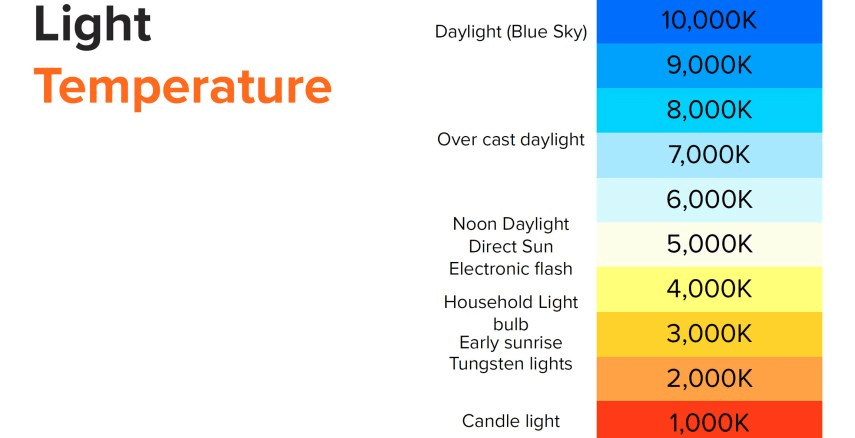 Light
Temperature

Daylight (Blue Sky)
Over cast daylight
Noon Daylight
Direct Sun
Electronic flash
Household Light bulb
Early sunrise
Tungsten lights
Candle light

10,000K
9,000K
8,000K
7,000K
6,000K
5,000K
4,000K
3,000K
2,000K
1,000K